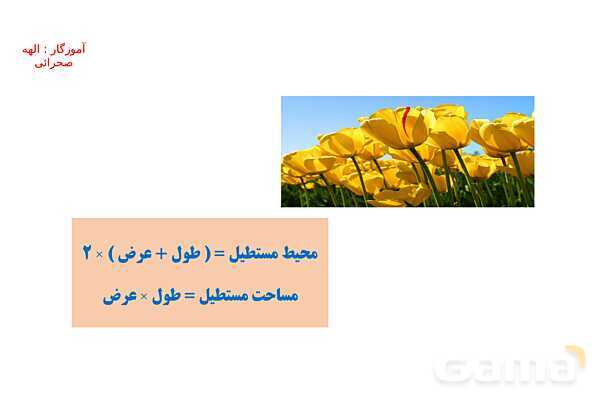 آموزگار : الهه صحرائی

محیط مستطیل = ( طول + عرض ) × ۲

مساحت مستطیل = طول × عرض

Gama